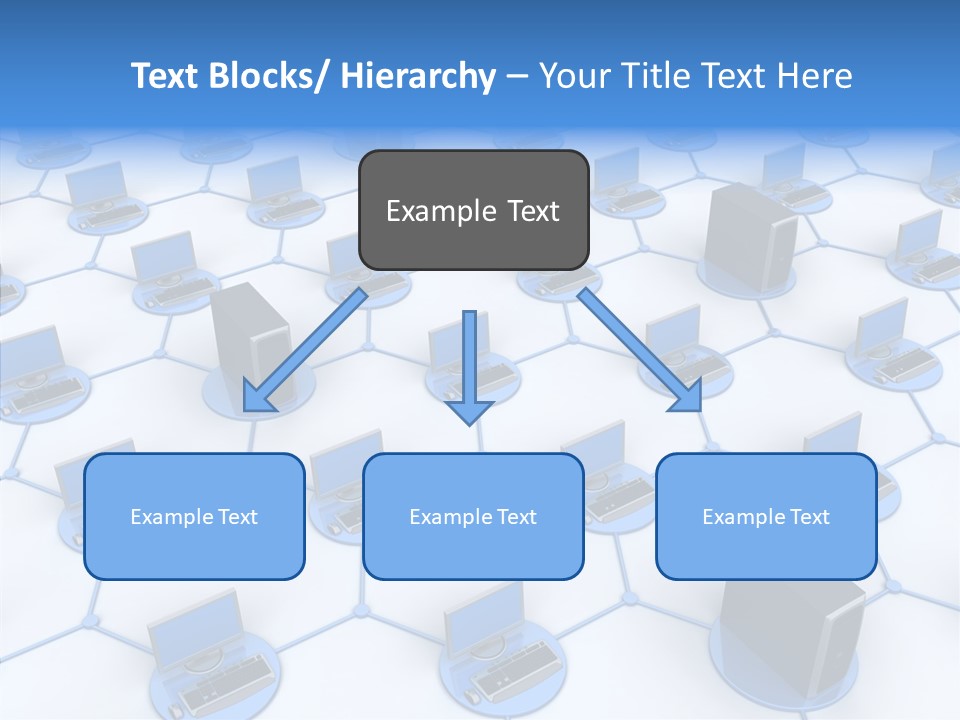 Text Blocks/ Hierarchy – Your Title Text Here

Example Text

Example Text

Example Text

Example Text